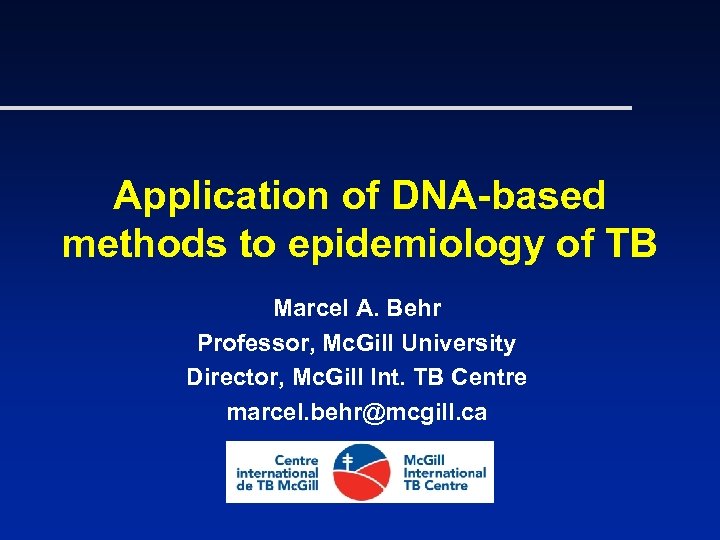 Application of DNA-based methods to epidemiology of TB

Marcel A. Behr
Professor, McGill University
Director, McGill Int. TB Centre
marcel.behr@mcgill.ca

Centre international de TB McGill

McGill International TB Centre